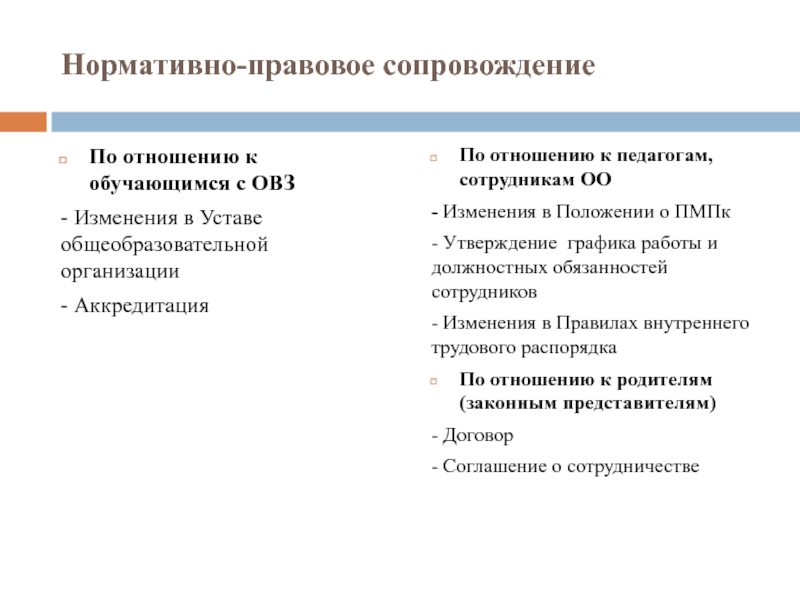 Нормативно-правовое сопровождение

По отношению к обучающимся с ОВЗ

- Изменения в Уставе общеобразовательной организации

- Аккредитация

По отношению к педагогам, сотрудникам ОО

- Изменения в Положении о ПМПк

- Утверждение графика работы и должностных обязанностей сотрудников

- Изменения в Правилах внутреннего трудового распорядка

По отношению к родителям (законным представителям)

- Договор

- Соглашение о сотрудничестве